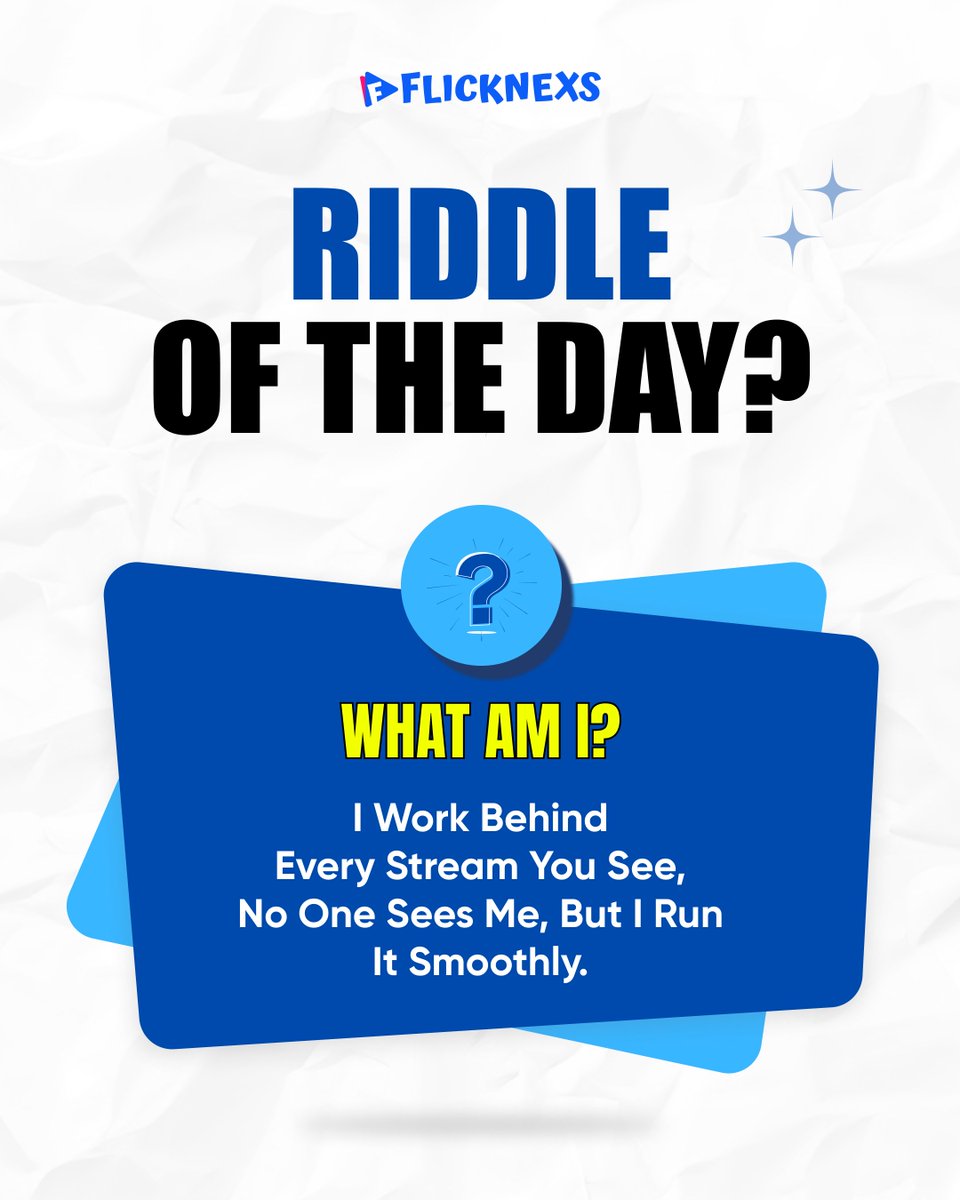 FLICKNEXS

RIDDLE
OF THE DAY?

?

WHAT AM I?

I Work Behind Every Stream You See, No One Sees Me, But I Run It Smoothly.